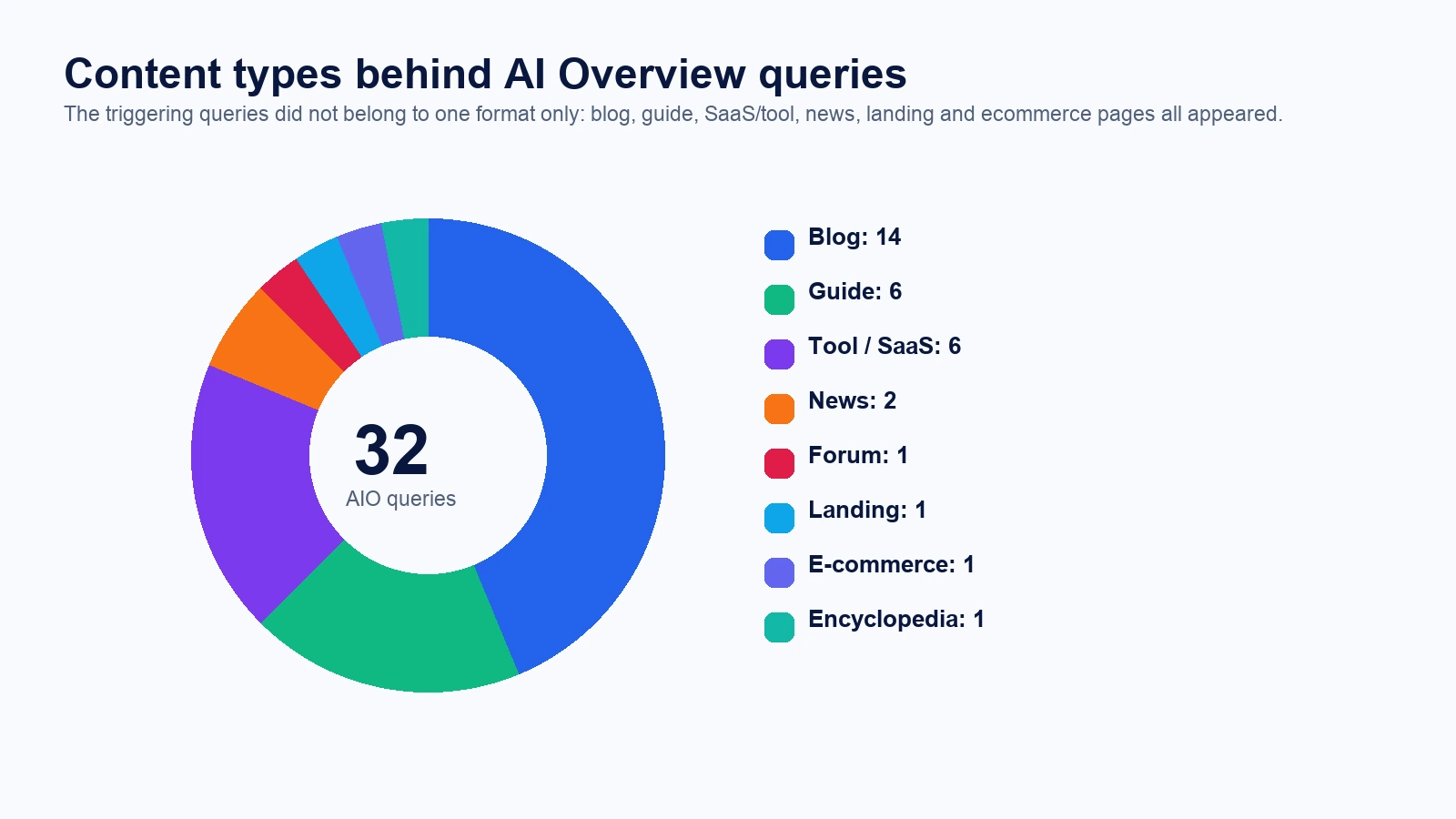 Content types behind AI Overview queries
The triggering queries did not belong to one format only: blog, guide, SaaS/tool, news, landing and ecommerce pages all appeared.

32
AIO queries

Blog: 14
Guide: 6
Tool / SaaS: 6
News: 2
Forum: 1
Landing: 1
E-commerce: 1
Encyclopedia: 1